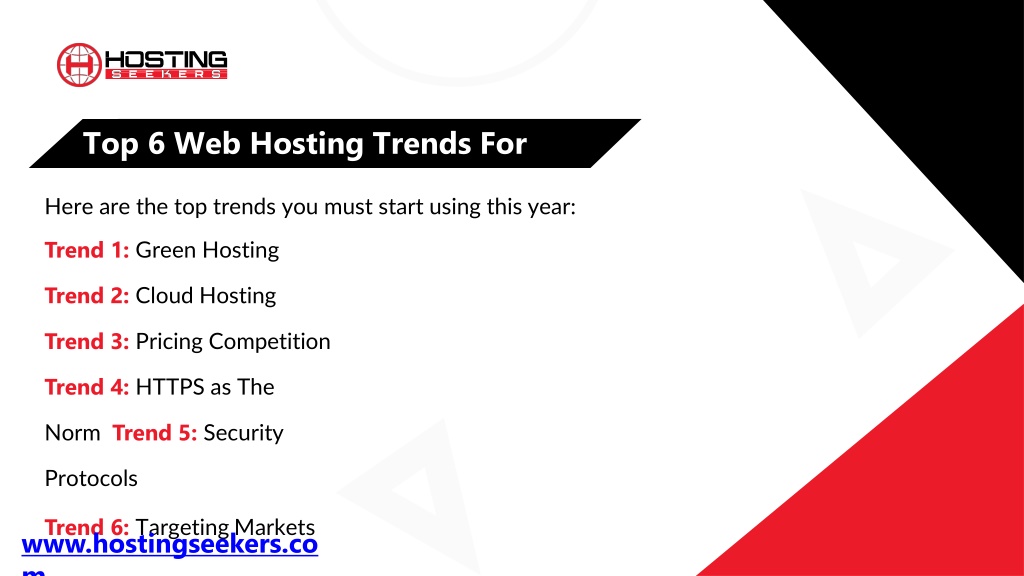 HOSTING
SEEKERS

Top 6 Web Hosting Trends For

Here are the top trends you must start using this year:

Trend 1: Green Hosting

Trend 2: Cloud Hosting

Trend 3: Pricing Competition

Trend 4: HTTPS as The Norm Trend 5: Security Protocols

Trend 6: Targeting Markets

www.hostingseekers.com